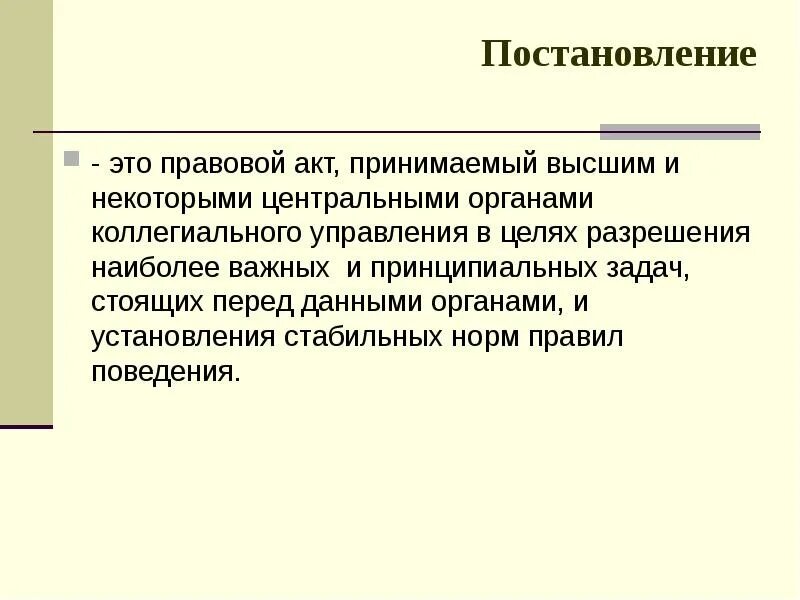 Постановление

- это правовой акт, принимаемый высшим и некоторыми центральными органами коллегиального управления в целях разрешения наиболее важных и принципиальных задач, стоящих перед данными органами, и установления стабильных норм правил поведения.